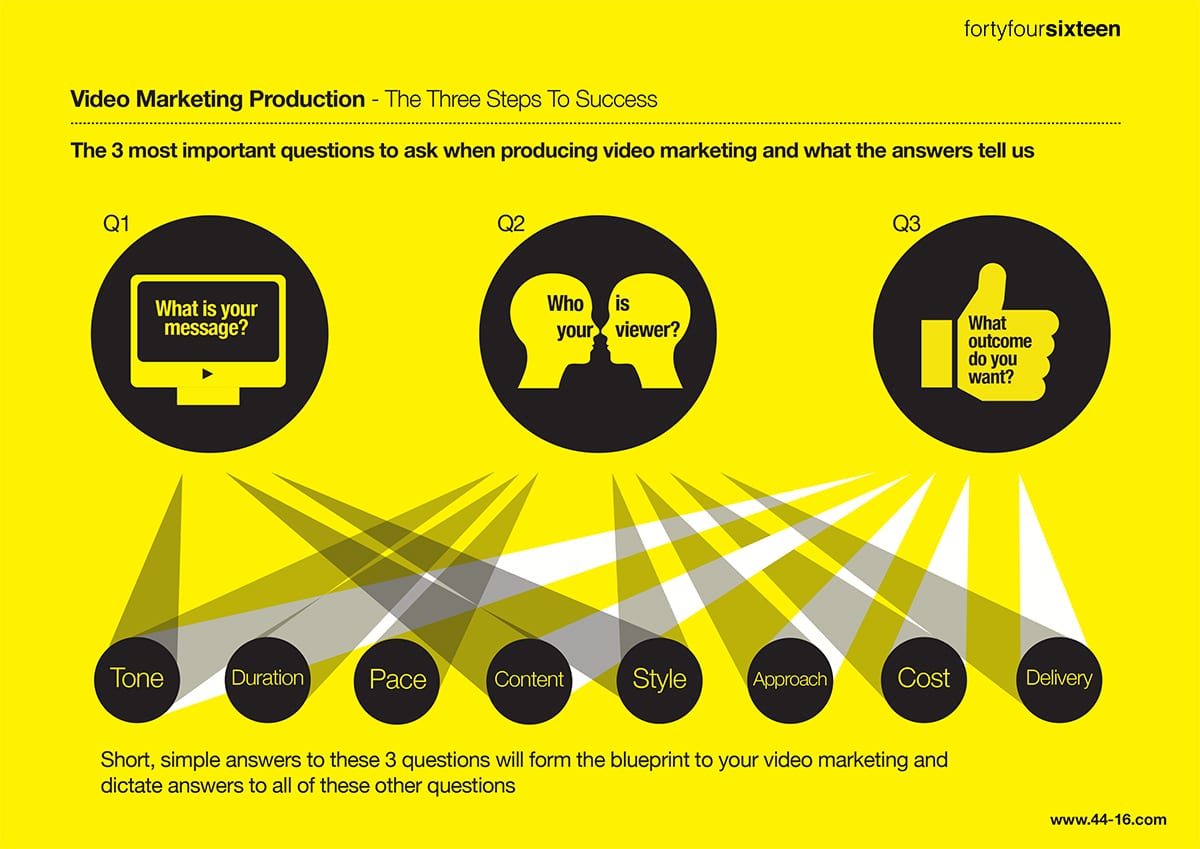 fortyfoursixteen

Video Marketing Production - The Three Steps To Success

The 3 most important questions to ask when producing video marketing and what the answers tell us

Q1

What is your message?

Q2

Who is your viewer?

Q3

What outcome do you want?

Tone

Duration

Pace

Content

Style

Approach

Cost

Delivery

Short, simple answers to these 3 questions will form the blueprint to your video marketing and dictate answers to all of these other questions

www.44-16.com